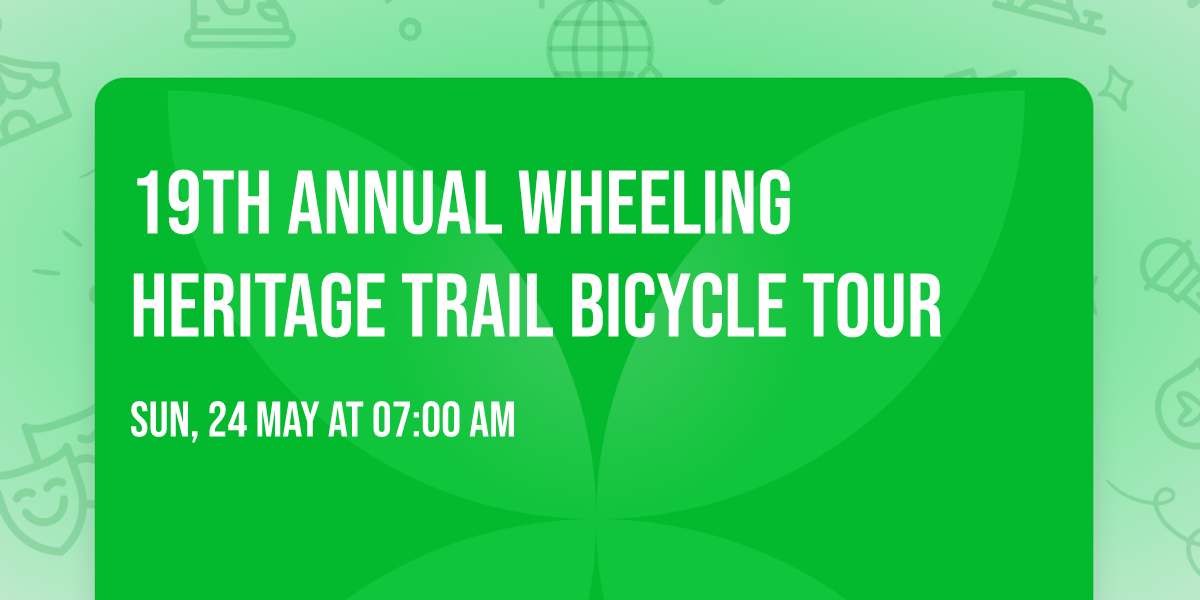 19TH ANNUAL WHEELING HERITAGE TRAIL BICYCLE TOUR

SUN, 24 MAY AT 07:00 AM